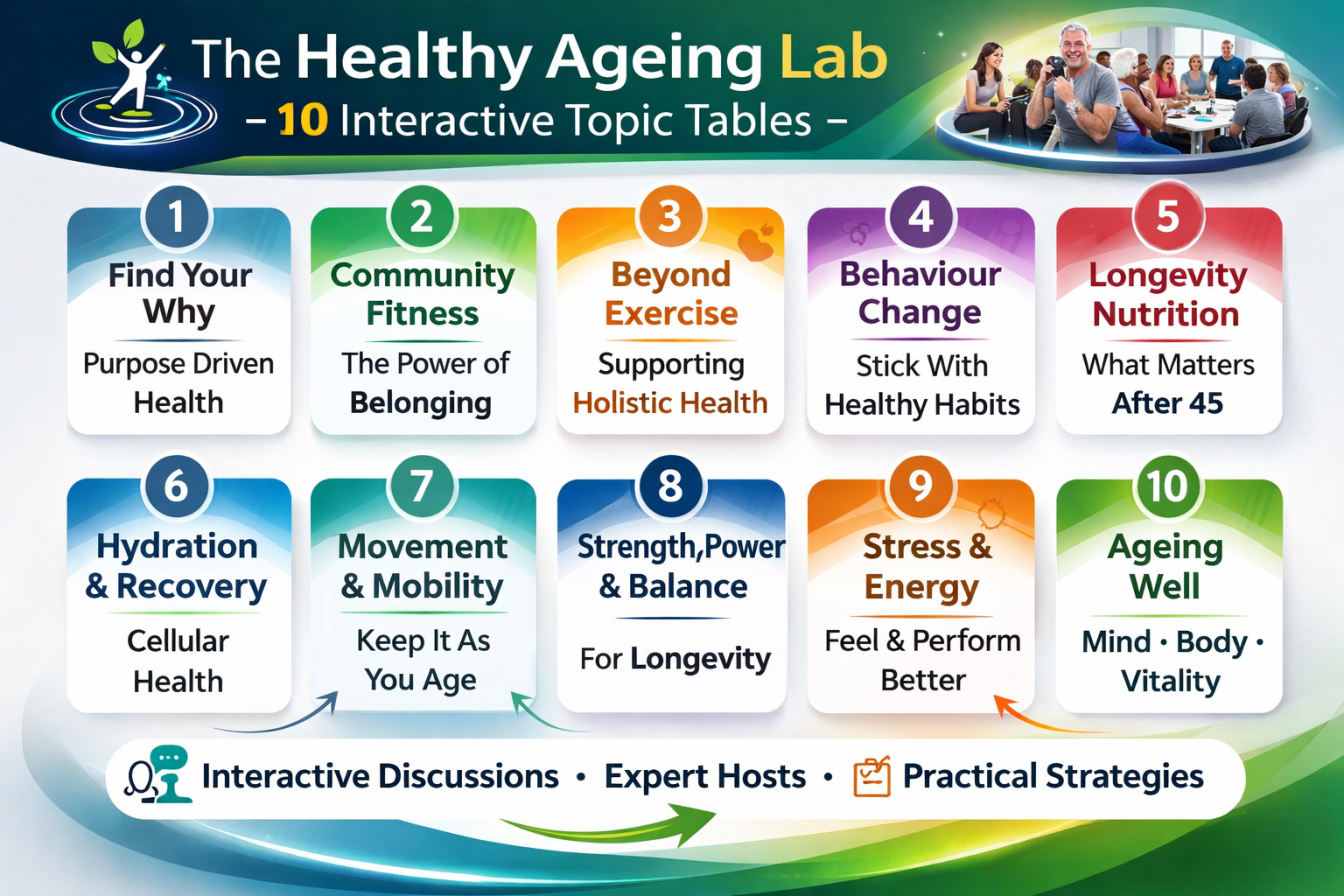 The Healthy Ageing Lab
– 10 Interactive Topic Tables –

1
Find Your Why
Purpose Driven Health

2
Community Fitness
The Power of Belonging

3
Beyond Exercise
Supporting Holistic Health

4
Behaviour Change
Stick With Healthy Habits

5
Longevity Nutrition
What Matters After 45

6
Hydration & Recovery
Cellular Health

7
Movement & Mobility
Keep It As You Age

8
Strength,Power & Balance
For Longevity

9
Stress & Energy
Feel & Perform Better

10
Ageing Well
Mind • Body • Vitality

Interactive Discussions • Expert Hosts • Practical Strategies